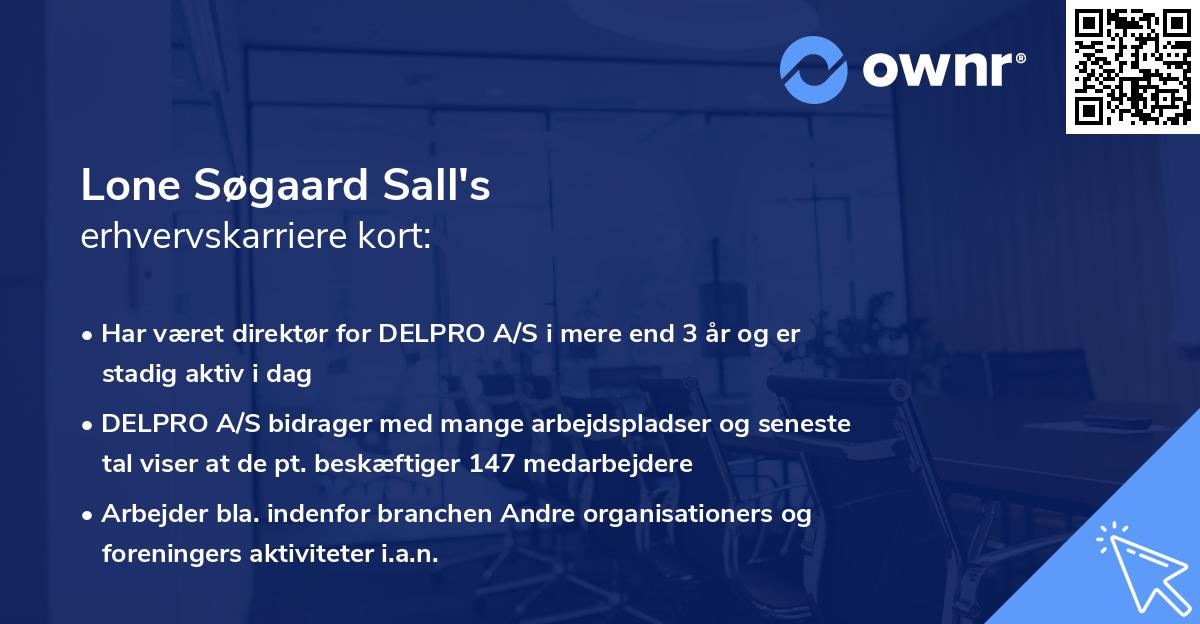 ownr®

Lone Søgaard Sall's
erhvervskarriere kort:

• Har været direktør for DELPRO A/S i mere end 3 år og er stadig aktiv i dag
• DELPRO A/S bidrager med mange arbejdspladser og seneste tal viser at de pt. beskæftiger 147 medarbejdere
• Arbejder bla. indenfor branchen Andre organisationers og foreningers aktiviteter i.a.n.